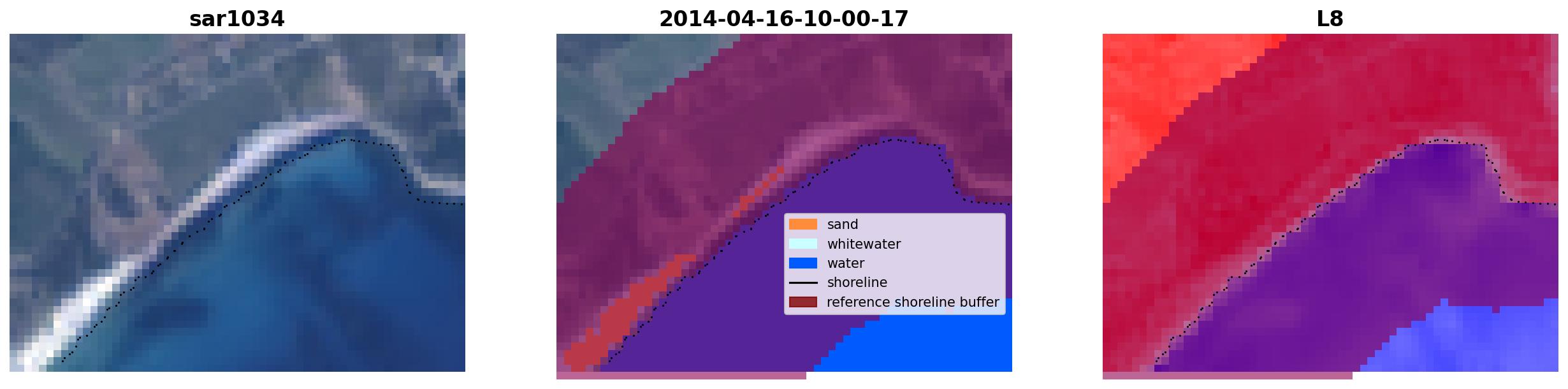 sar1034

2014-04-16-10-00-17

sand
whitewater
water
shoreline
reference shoreline buffer

L8